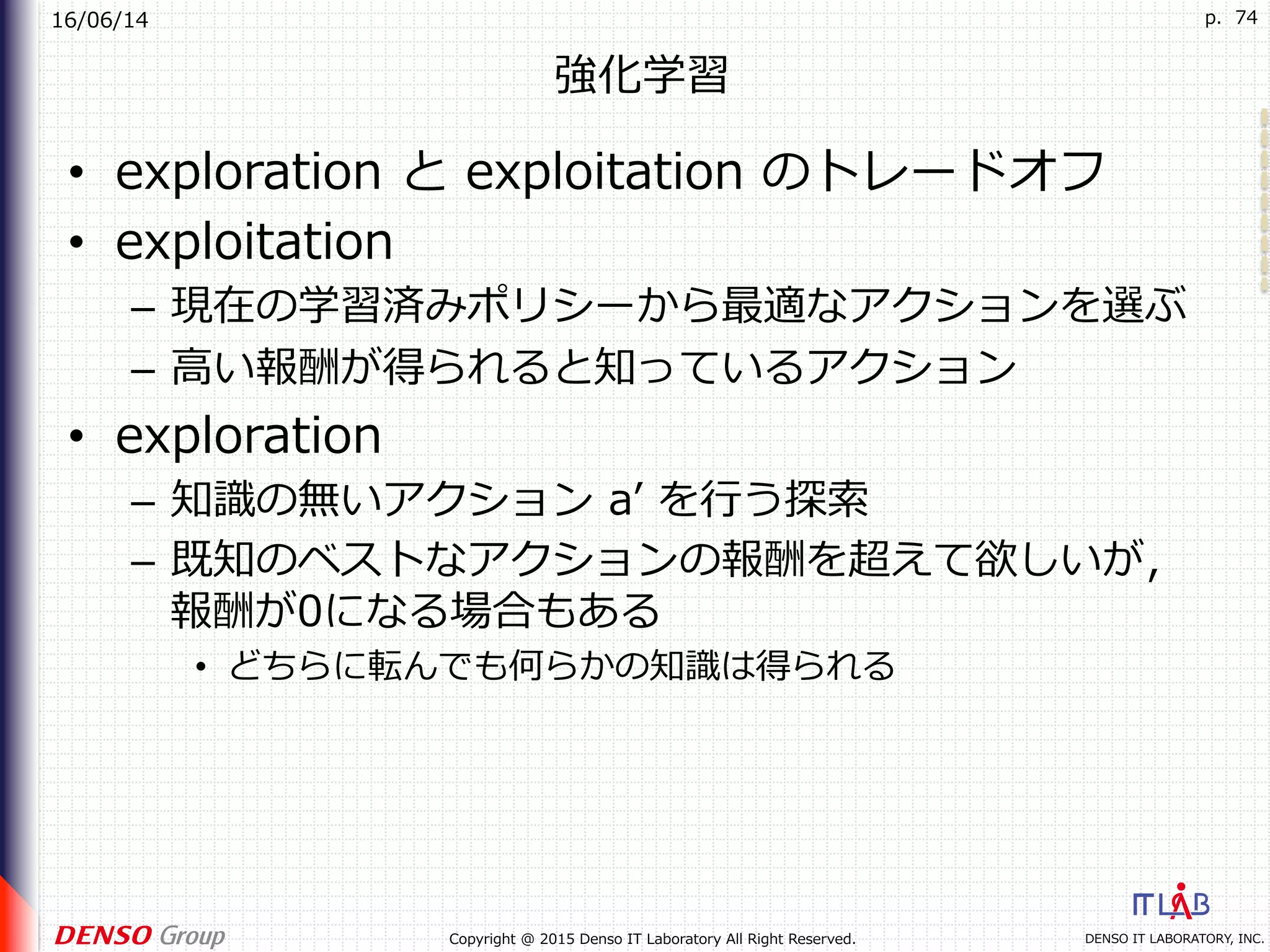 16/06/14

p. 74

強化学習

• exploration と exploitation のトレードオフ
• exploitation
– 現在の学習済みポリシーから最適なアクションを選ぶ
– 高い報酬が得られると知っているアクション
• exploration
– 知識の無いアクション a′ を行う探索
– 既知のベストなアクションの報酬を超えて欲しいが，報酬が0になる場合もある
• どちらに転んでも何らかの知識は得られる

DENSO Group

Copyright @ 2015 Denso IT Laboratory All Right Reserved.

IT LAB
DENSO IT LABORATORY, INC.